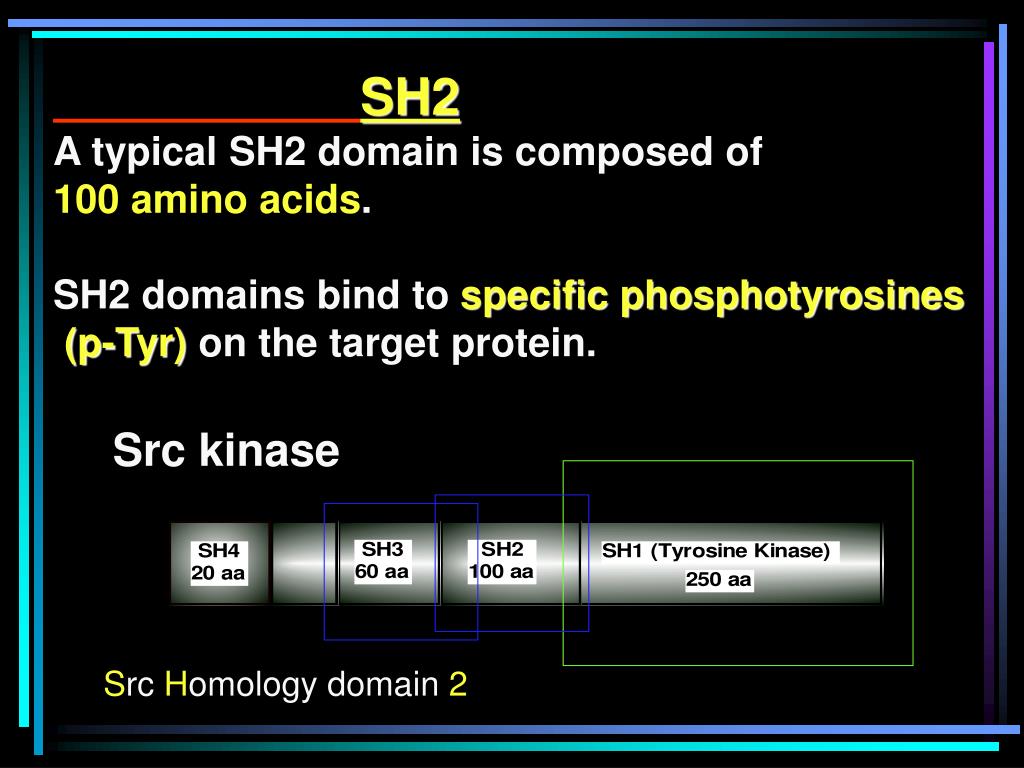 SH2

A typical SH2 domain is composed of 100 amino acids.

SH2 domains bind to specific phosphotyrosines (p-Tyr) on the target protein.

Src kinase

SH4
20 aa

SH3
60 aa

SH2
100 aa

SH1 (Tyrosine Kinase)
250 aa

Src Homology domain 2